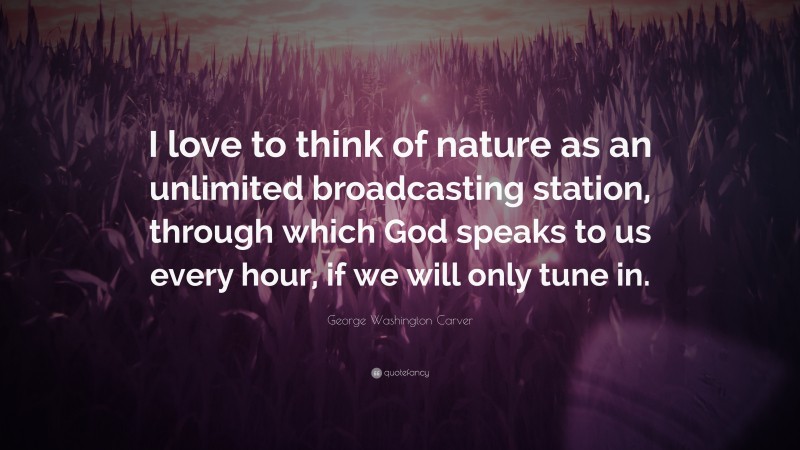 I love to think of nature as an unlimited broadcasting station, through which God speaks to us every hour, if we will only tune in.

George Washington Carver

quotefancy